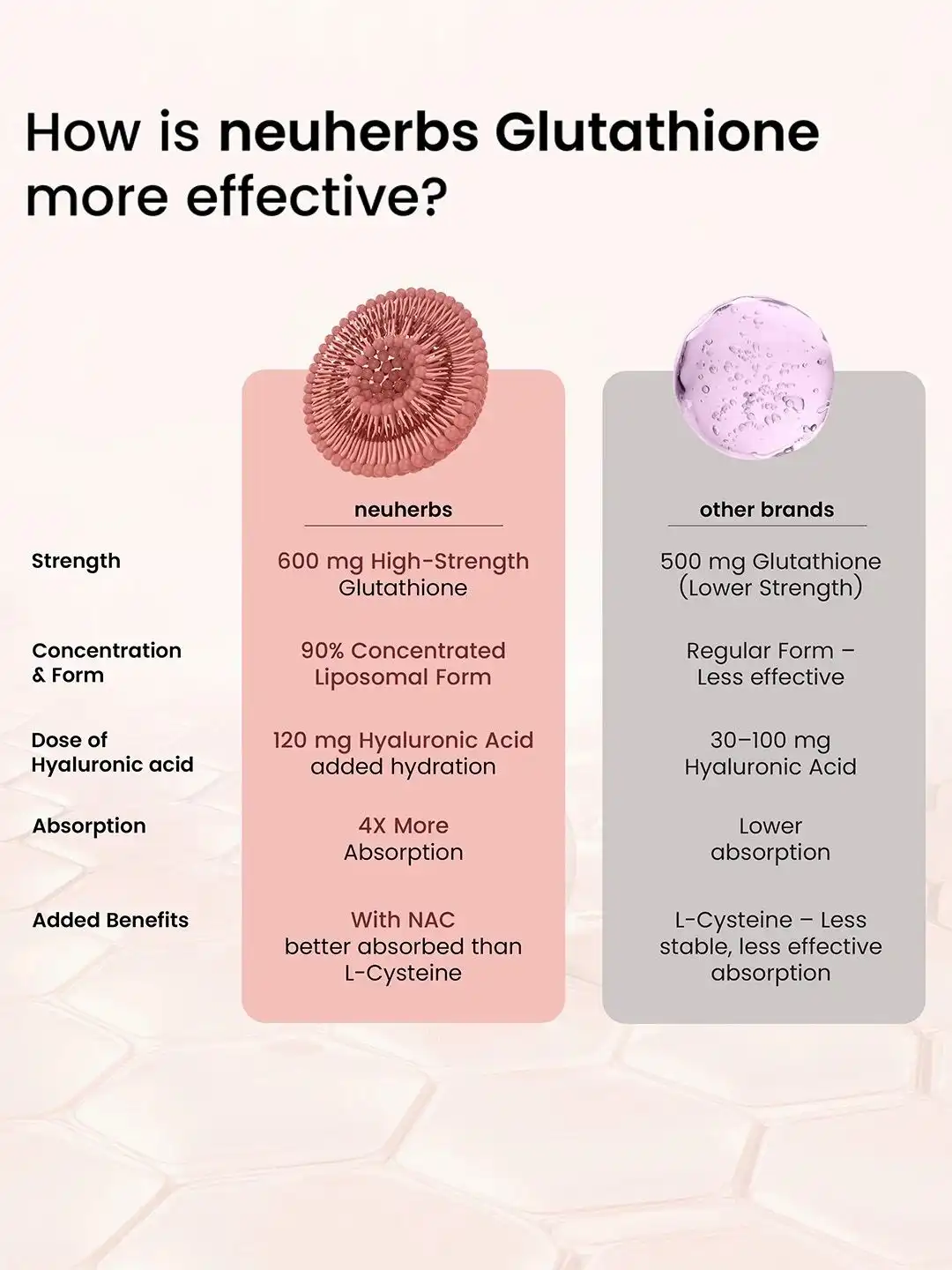 How is neuherbs Glutathione more effective?

| | neuherbs | other brands |
|---|---|---|
| Strength | 600 mg High-Strength Glutathione | 500 mg Glutathione (Lower Strength) |
| Concentration & Form | 90% Concentrated Liposomal Form | Regular Form – Less effective |
| Dose of Hyaluronic acid | 120 mg Hyaluronic Acid added hydration | 30–100 mg Hyaluronic Acid |
| Absorption | 4X More Absorption | Lower absorption |
| Added Benefits | With NAC better absorbed than L-Cysteine | L-Cysteine – Less stable, less effective absorption |